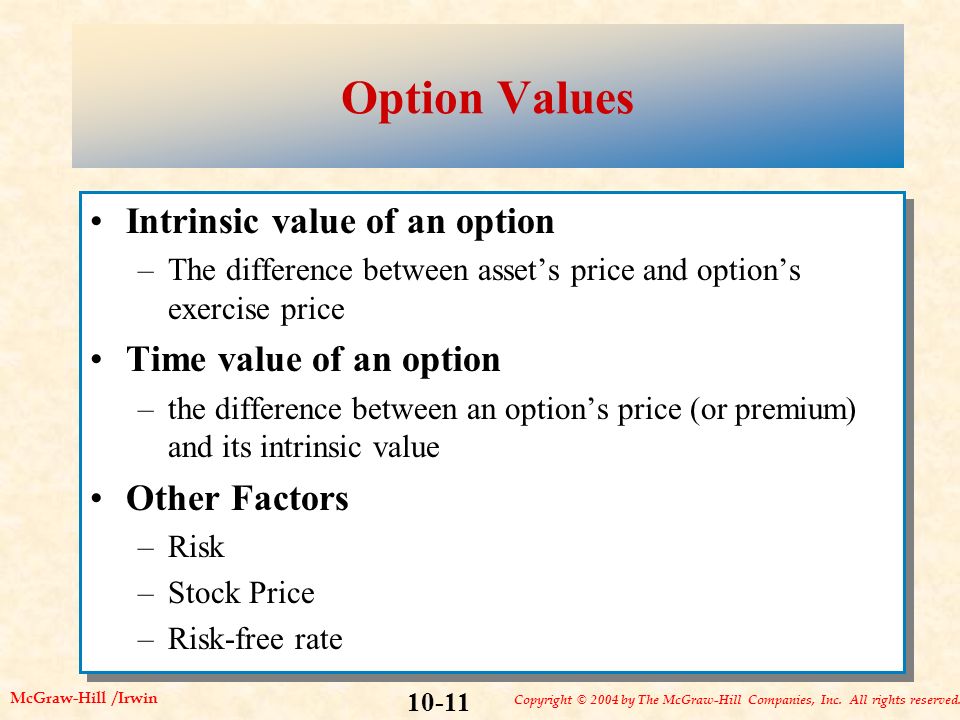 Option Values

• Intrinsic value of an option
– The difference between asset’s price and option’s exercise price
• Time value of an option
– the difference between an option’s price (or premium) and its intrinsic value
• Other Factors
– Risk
– Stock Price
– Risk-free rate

McGraw-Hill /Irwin

10-11

Copyright © 2004 by The McGraw-Hill Companies, Inc. All rights reserved.